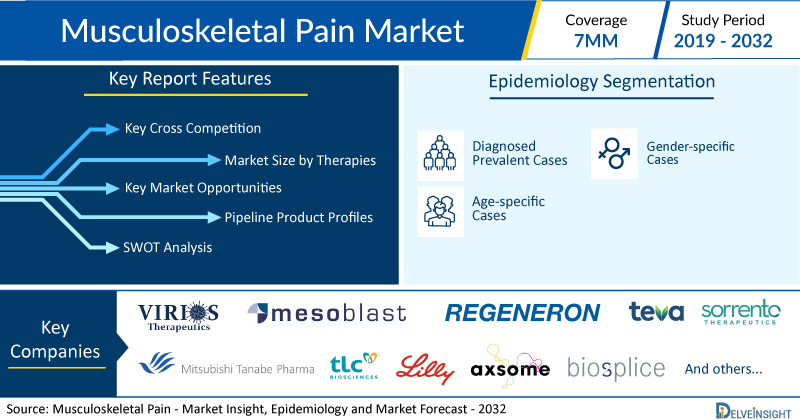 Musculoskeletal Pain Market

Coverage
7MM

Study Period
2019 - 2032

Key Report Features

Key Cross Competition
Market Size by Therapies
Key Market Opportunities
Pipeline Product Profiles
SWOT Analysis

Epidemiology Segmentation

Diagnosed Prevalent Cases

Gender-specific Cases

Age-specific Cases

Key Companies

VIRIOS Therapeutics
mesoblast
REGENERON
teva
sorrento THERAPEUTICS
Mitsubishi Tanabe Pharma
tlc BIOSCIENCES
Lilly
axsome
biosplice
And others...

Source: Musculoskeletal Pain - Market Insight, Epidemiology and Market Forecast - 2032

DELVEINSIGHT